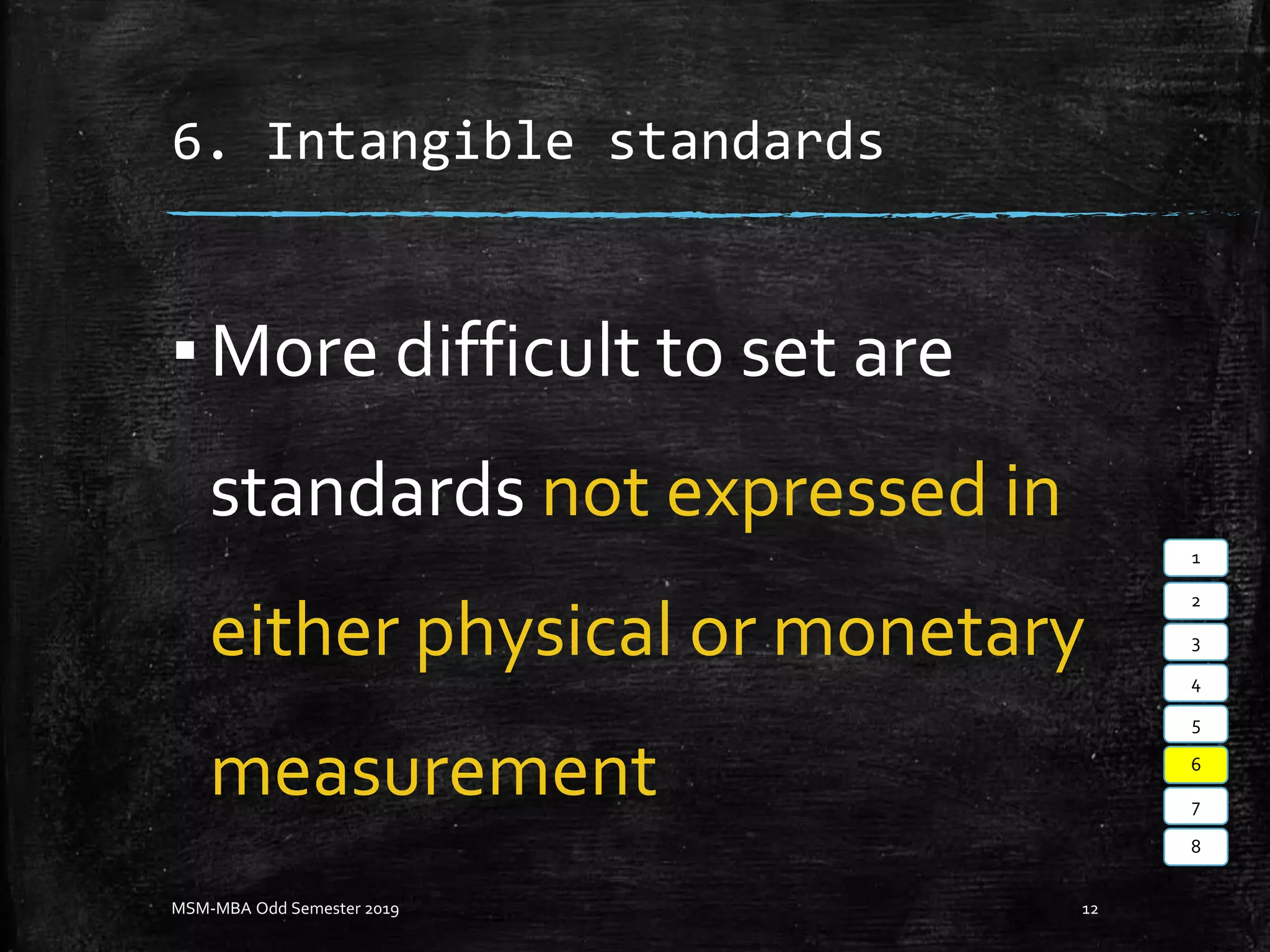 6. Intangible standards

▪ More difficult to set are standards not expressed in either physical or monetary measurement

1
2
3
4
5
6
7
8

MSM-MBA Odd Semester 2019

12